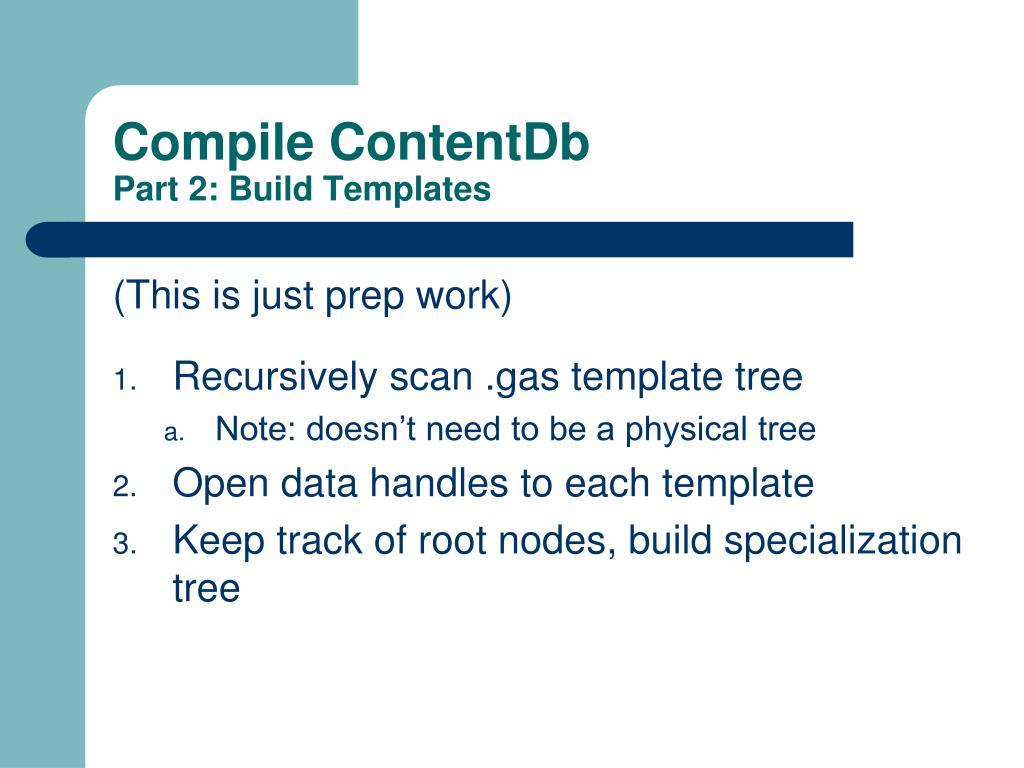 Compile ContentDb
Part 2: Build Templates

(This is just prep work)

1. Recursively scan .gas template tree
a. Note: doesn’t need to be a physical tree
2. Open data handles to each template
3. Keep track of root nodes, build specialization tree